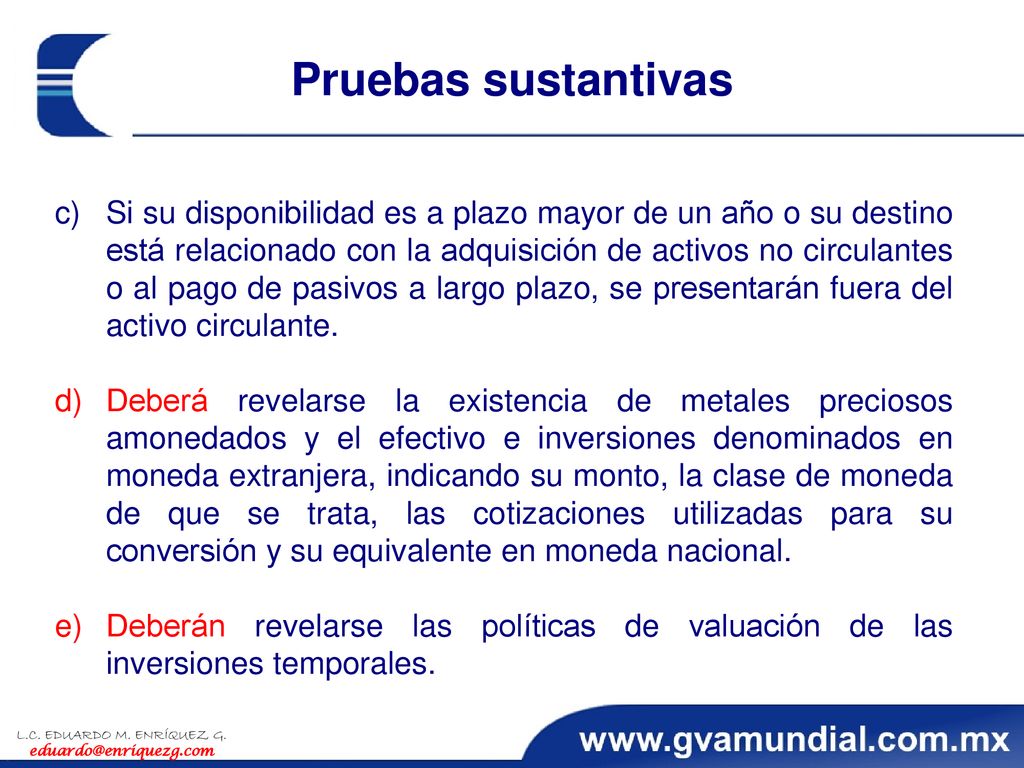 Pruebas sustantivas

c) Si su disponibilidad es a plazo mayor de un año o su destino está relacionado con la adquisición de activos no circulantes o al pago de pasivos a largo plazo, se presentarán fuera del activo circulante.

d) Deberá revelarse la existencia de metales preciosos amonedados y el efectivo e inversiones denominados en moneda extranjera, indicando su monto, la clase de moneda de que se trata, las cotizaciones utilizadas para su conversión y su equivalente en moneda nacional.

e) Deberán revelarse las políticas de valuación de las inversiones temporales.

L.C. EDUARDO M. ENRÍQUEZ G.
eduardo@enriquezg.com

www.gvamundial.com.mx